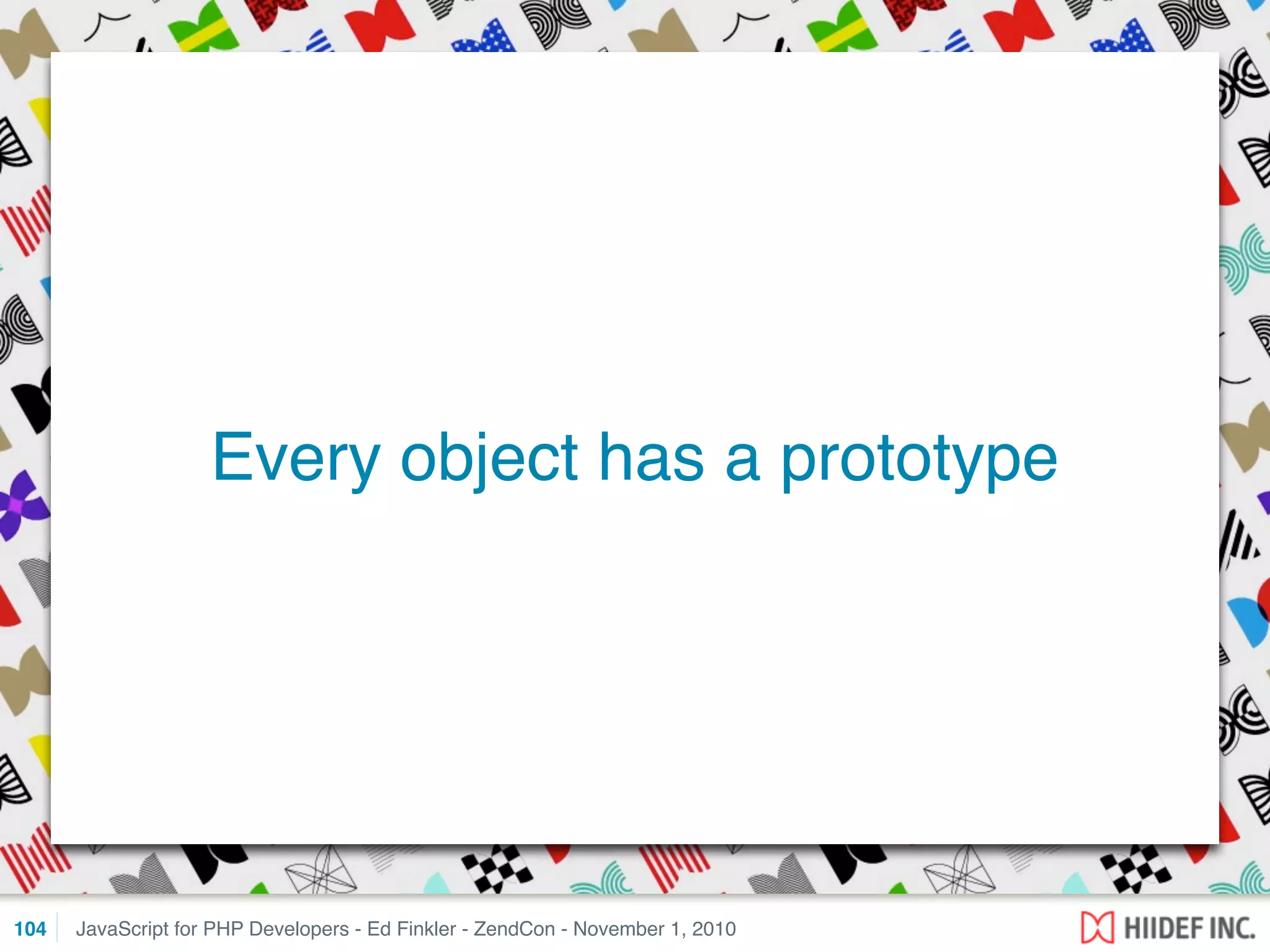 Every object has a prototype

104 JavaScript for PHP Developers - Ed Finkler - ZendCon - November 1, 2010

HIIDEF INC.